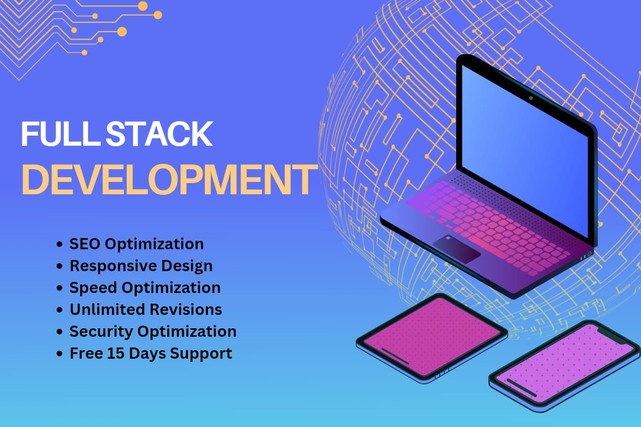 FULL STACK
DEVELOPMENT

• SEO Optimization
• Responsive Design
• Speed Optimization
• Unlimited Revisions
• Security Optimization
• Free 15 Days Support